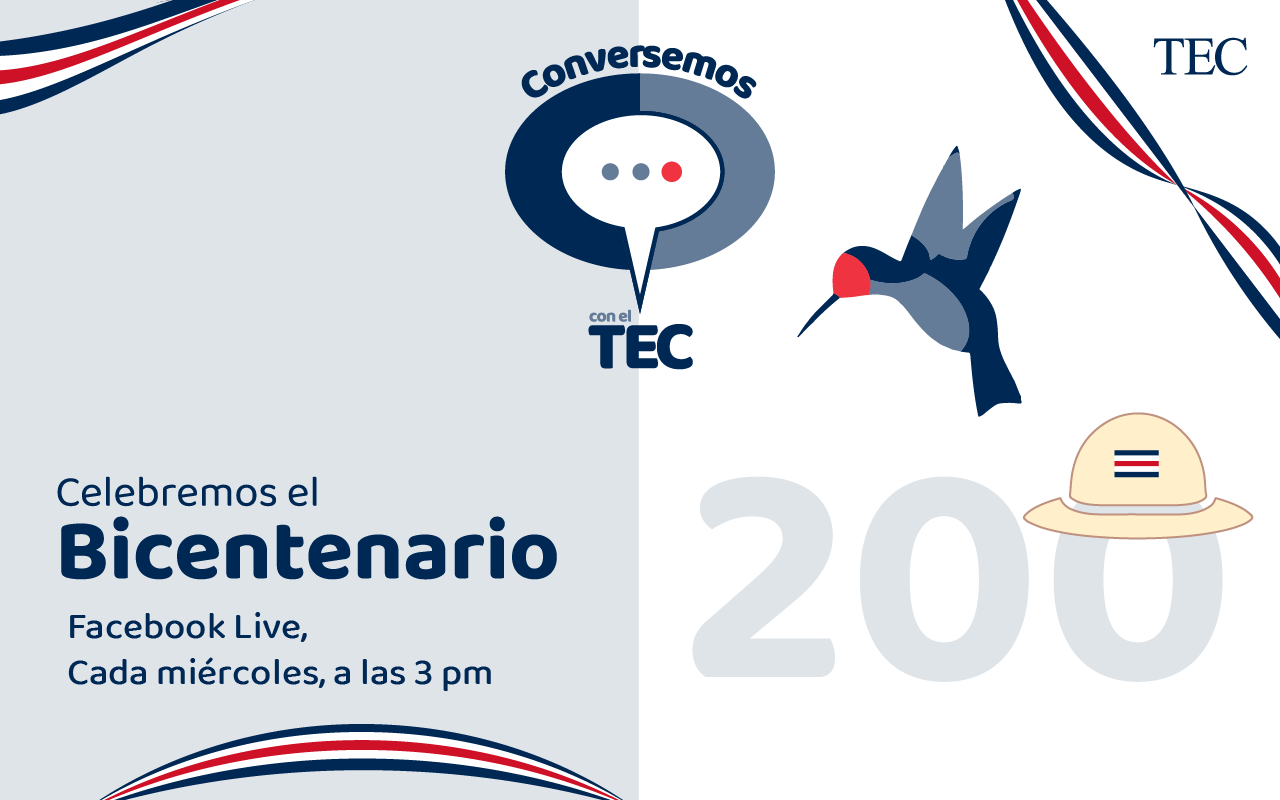 Conversemos

con el
TEC

TEC

Celebremos el
Bicentenario

Facebook Live,
Cada miércoles, a las 3 pm

200